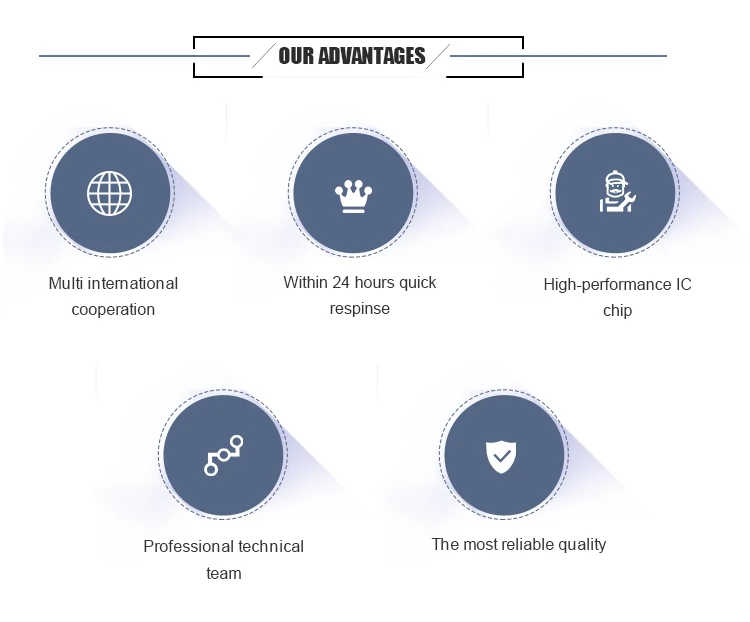 OUR ADVANTAGES

Multi international cooperation

Within 24 hours quick respinse

High-performance IC chip

Professional technical team

The most reliable quality